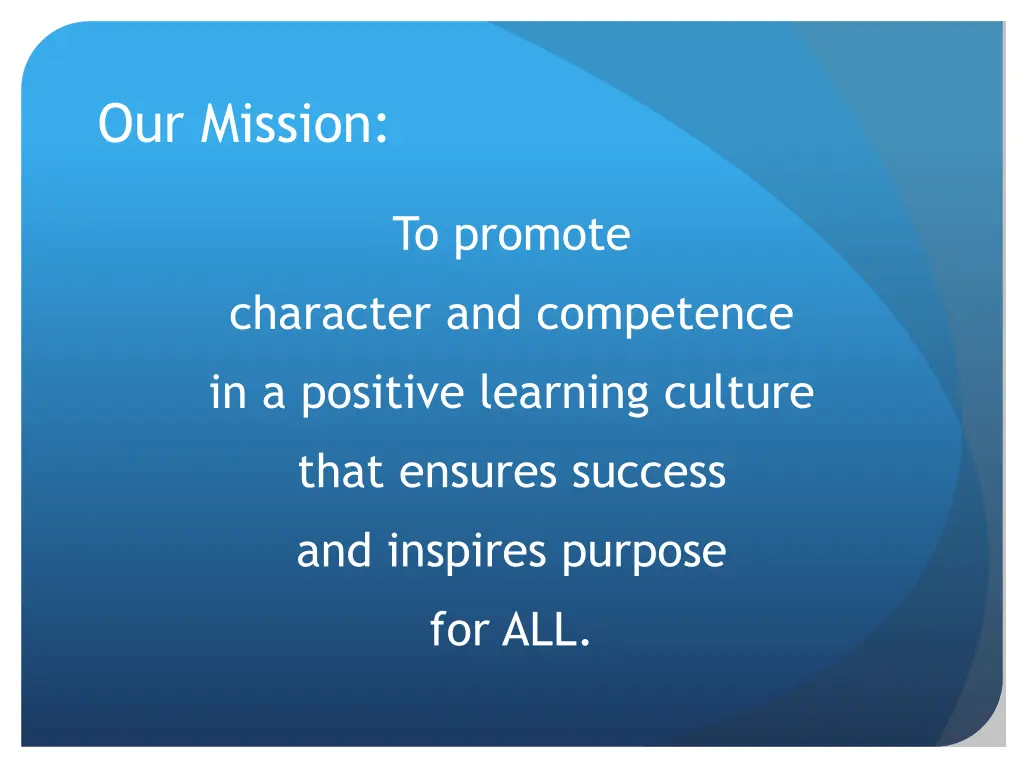 Our Mission:

To promote
character and competence
in a positive learning culture
that ensures success
and inspires purpose
for ALL.